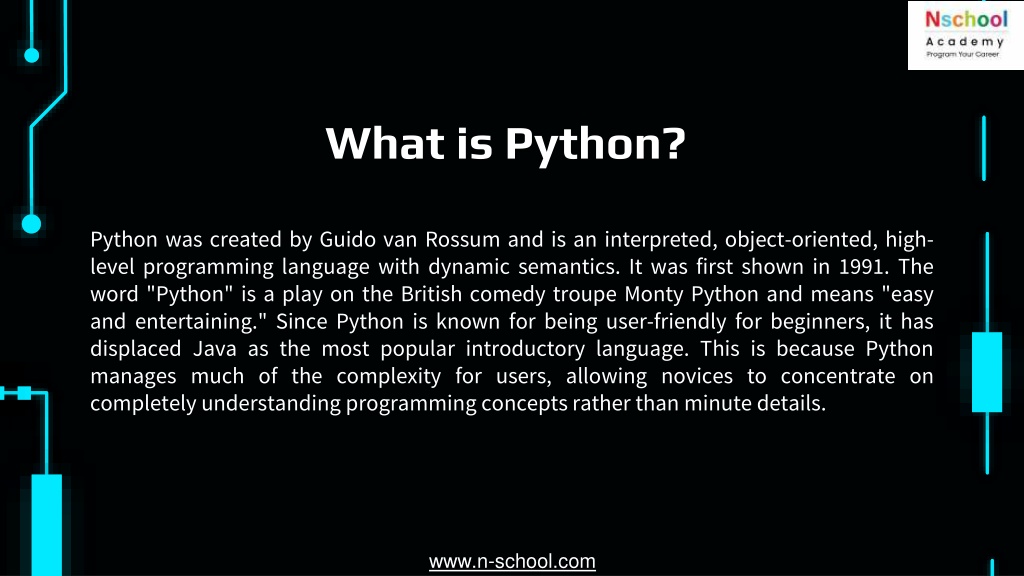 Nschool
Academy
Program Your Career

What is Python?

Python was created by Guido van Rossum and is an interpreted, object-oriented, high-level programming language with dynamic semantics. It was first shown in 1991. The word "Python" is a play on the British comedy troupe Monty Python and means "easy and entertaining." Since Python is known for being user-friendly for beginners, it has displaced Java as the most popular introductory language. This is because Python manages much of the complexity for users, allowing novices to concentrate on completely understanding programming concepts rather than minute details.

www.n-school.com